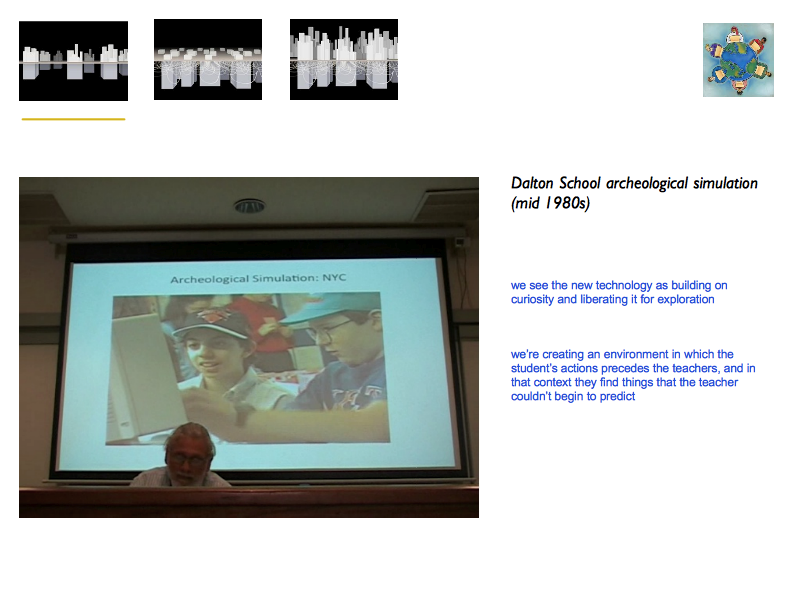 Archeological Simulation: NYC

Dalton School archeological simulation (mid 1980s)

we see the new technology as building on curiosity and liberating it for exploration

we're creating an environment in which the student's actions precedes the teachers, and in that context they find things that the teacher couldn't begin to predict